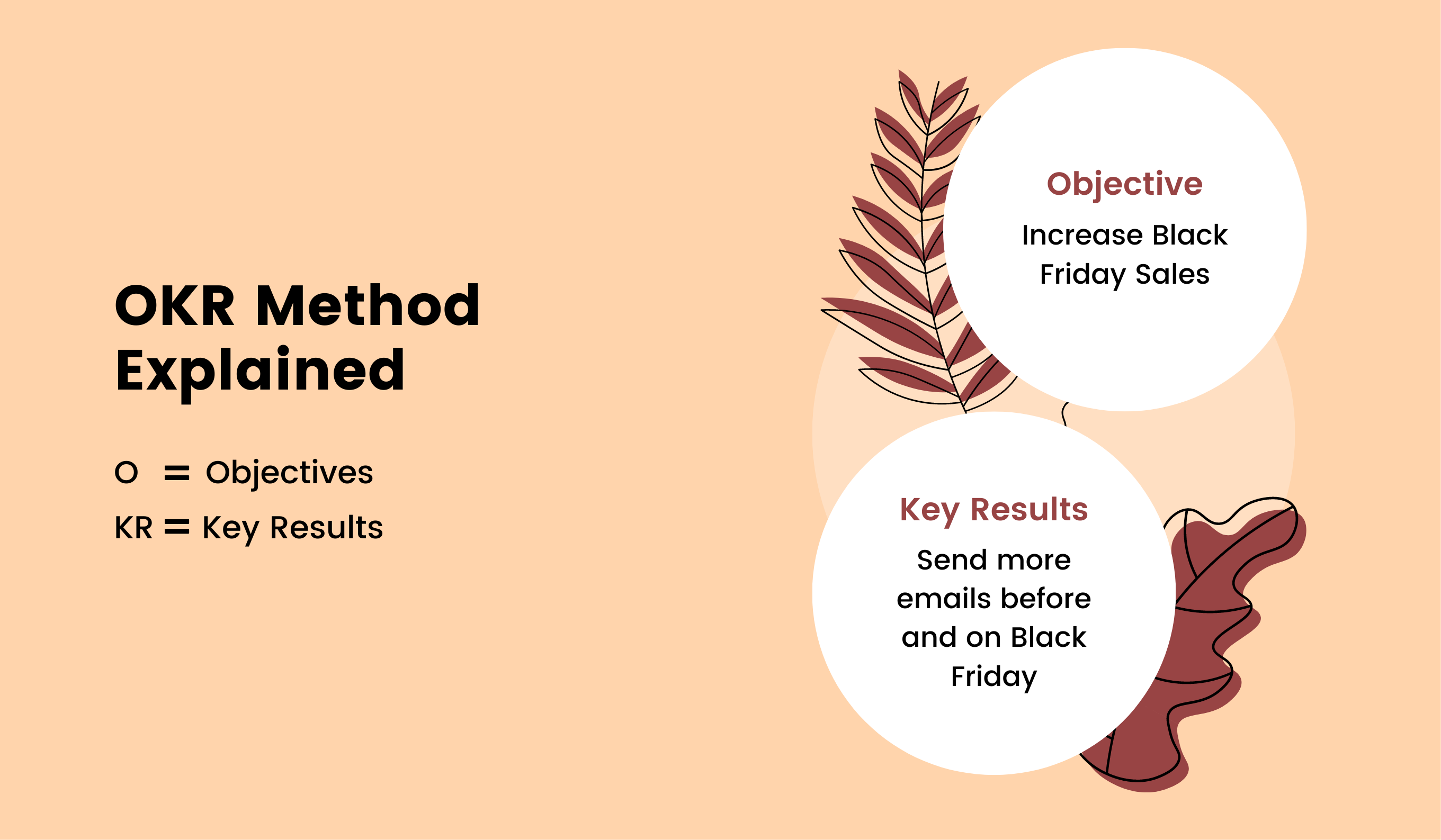 OKR Method Explained

O = Objectives

KR = Key Results

Objective

Increase Black Friday Sales

Key Results

Send more emails before and on Black Friday